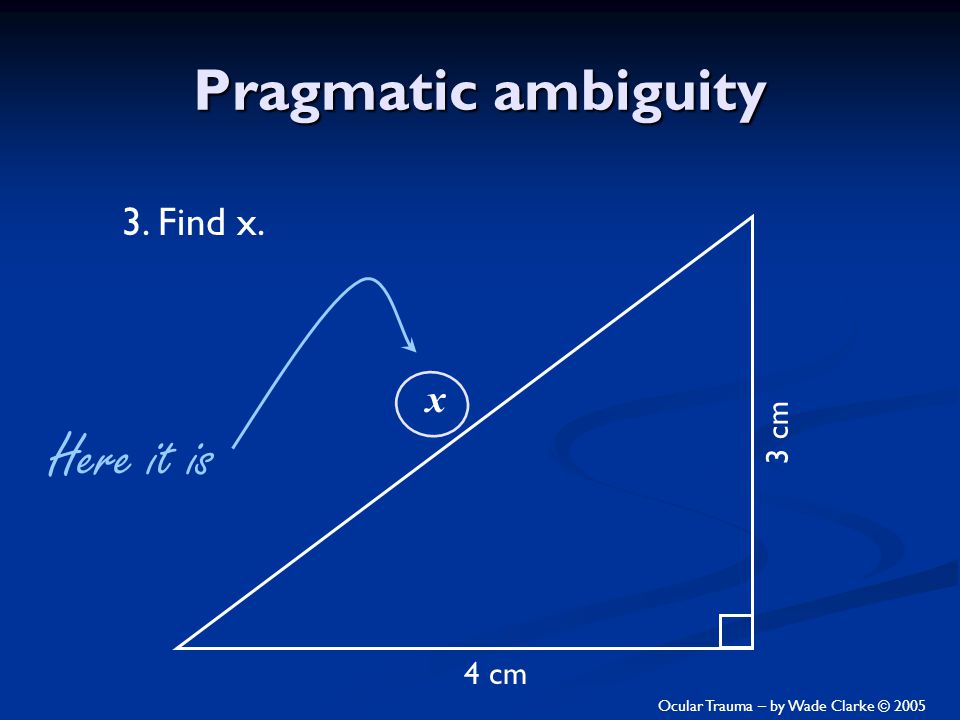 Pragmatic ambiguity

3. Find x.

Here it is

$x$

3 cm

4 cm

Ocular Trauma – by Wade Clarke © 2005